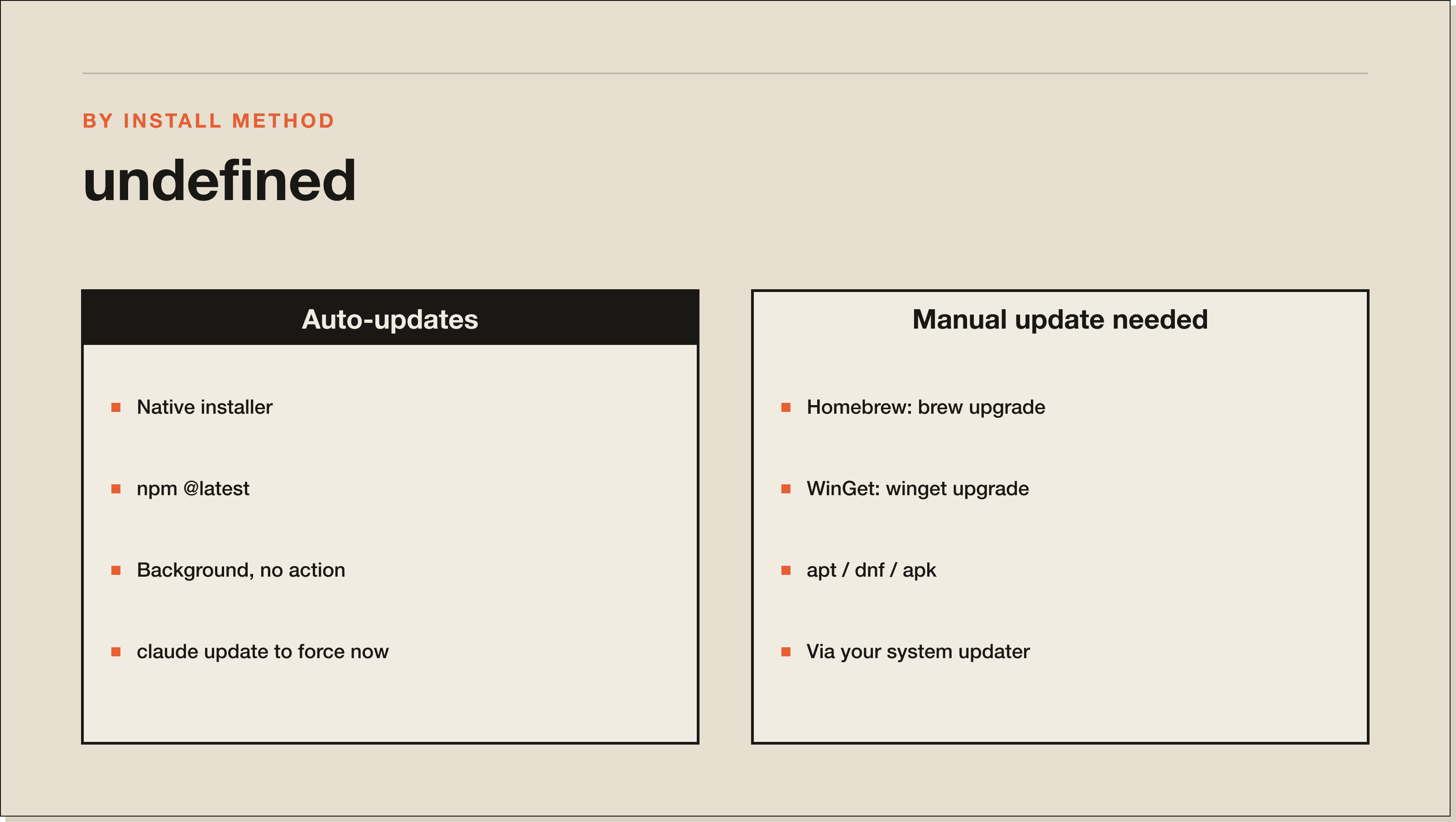 BY INSTALL METHOD

undefined

Auto-updates

- Native installer
- npm @latest
- Background, no action
- claude update to force now

Manual update needed

- Homebrew: brew upgrade
- WinGet: winget upgrade
- apt / dnf / apk
- Via your system updater